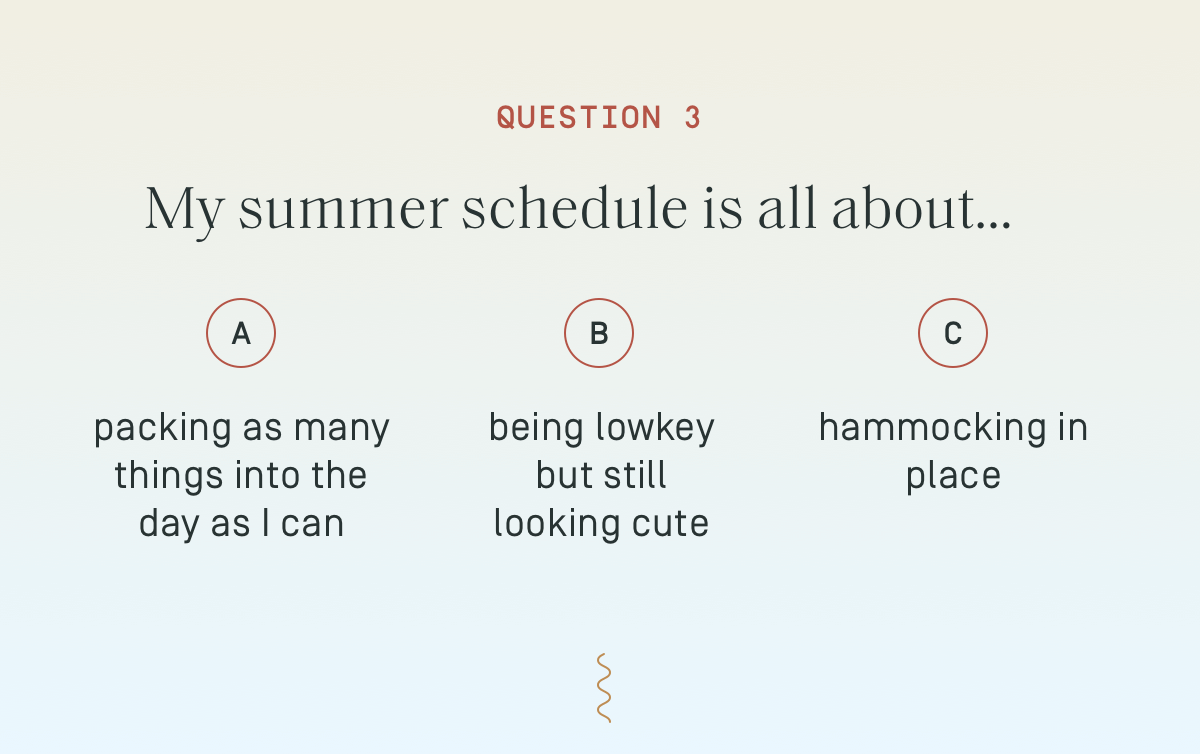 QUESTION 3

My summer schedule is all about...

A

packing as many things into the day as I can

B

being lowkey but still looking cute

C

hammocking in place